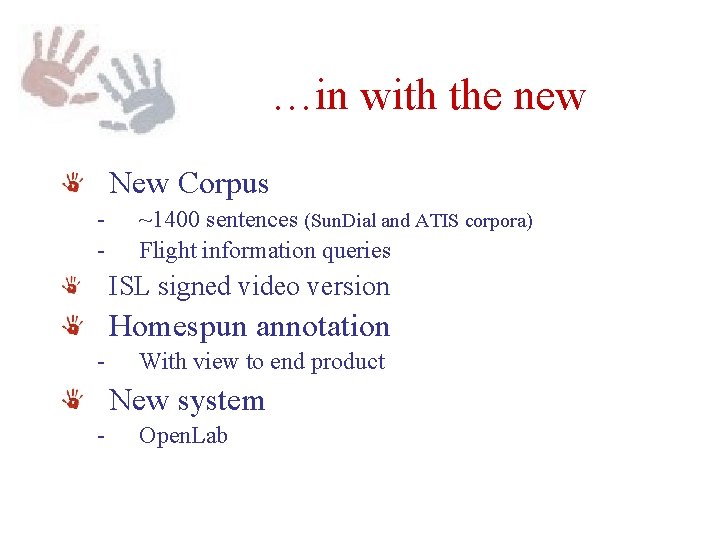 …in with the new

New Corpus
- ~1400 sentences (SunDial and ATIS corpora)
- Flight information queries

ISL signed video version

Homespun annotation
- With view to end product

New system
- OpenLab